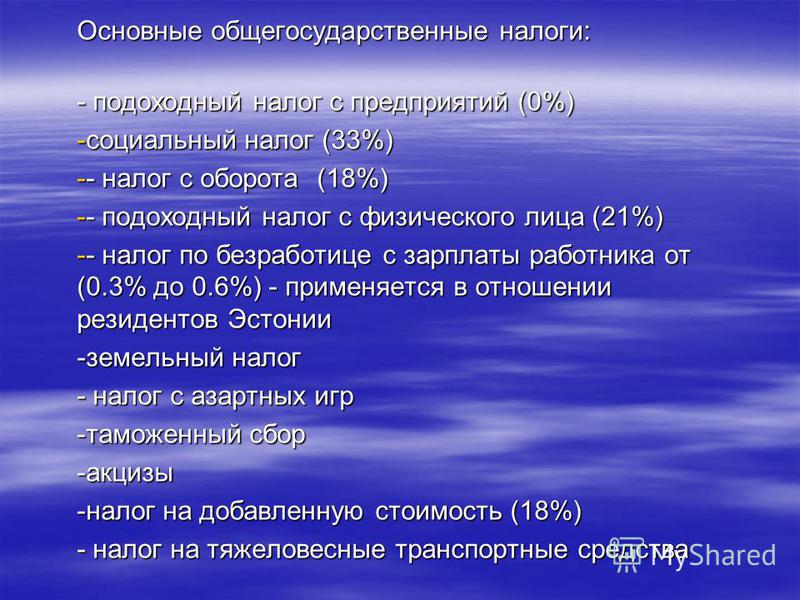 Основные общегосударственные налоги:

- подоходный налог с предприятий (0%)
-социальный налог (33%)
-- налог с оборота (18%)
-- подоходный налог с физического лица (21%)
-- налог по безработице с зарплаты работника от (0.3% до 0.6%) - применяется в отношении резидентов Эстонии
-земельный налог
- налог с азартных игр
-таможенный сбор
-акцизы
-налог на добавленную стоимость (18%)
- налог на тяжеловесные транспортные средства

MyShared